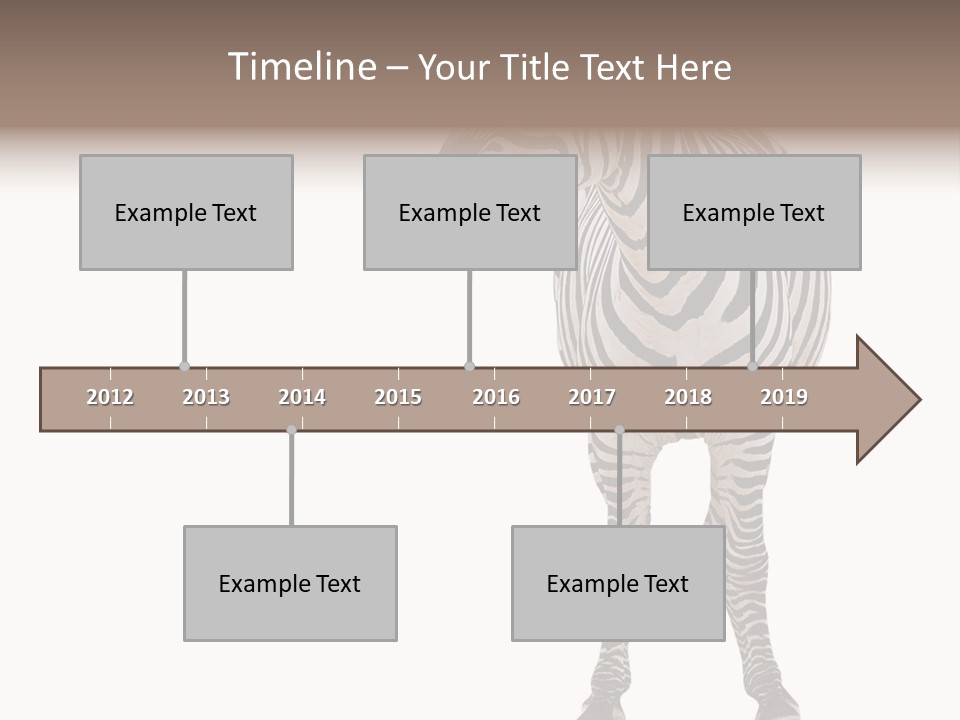 Timeline – Your Title Text Here

Example Text

Example Text

Example Text

2012 2013 2014 2015 2016 2017 2018 2019

Example Text

Example Text